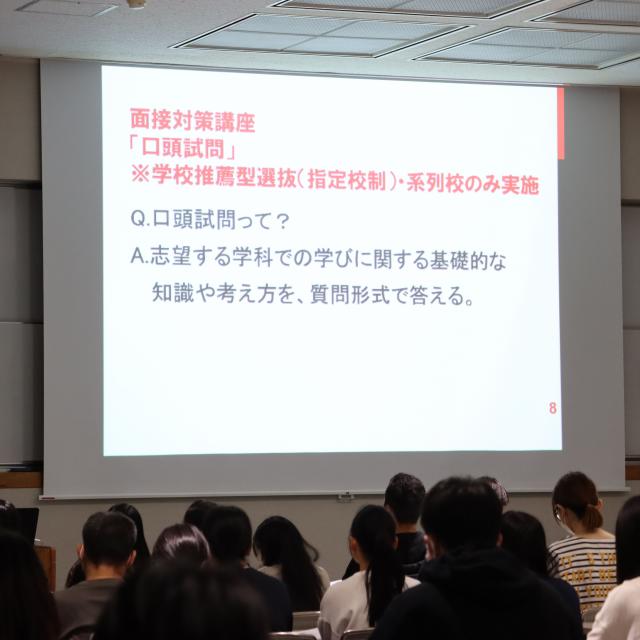 面接対策講座
「口頭試問」
※学校推薦型選抜(指定校制)・系列校のみ実施

Q.口頭試問って?

A.志望する学科での学びに関する基礎的な知識や考え方を、質問形式で答える。

8